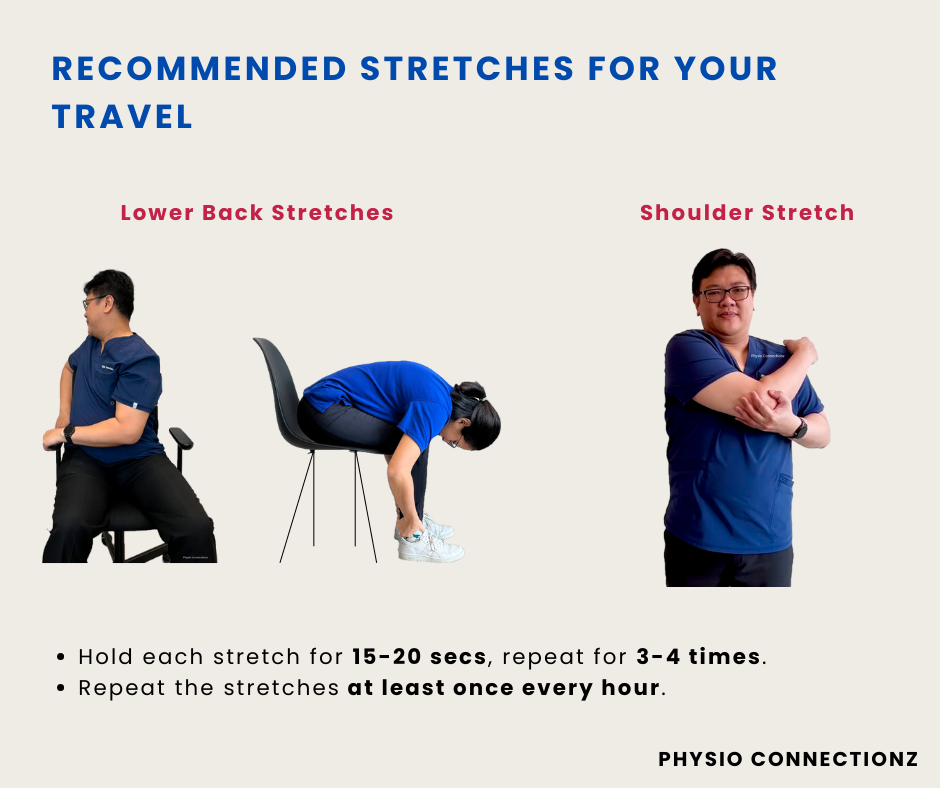 RECOMMENDED STRETCHES FOR YOUR TRAVEL

Lower Back Stretches

Shoulder Stretch

• Hold each stretch for 15-20 secs, repeat for 3-4 times.
• Repeat the stretches at least once every hour.

PHYSIO CONNECTIONZ